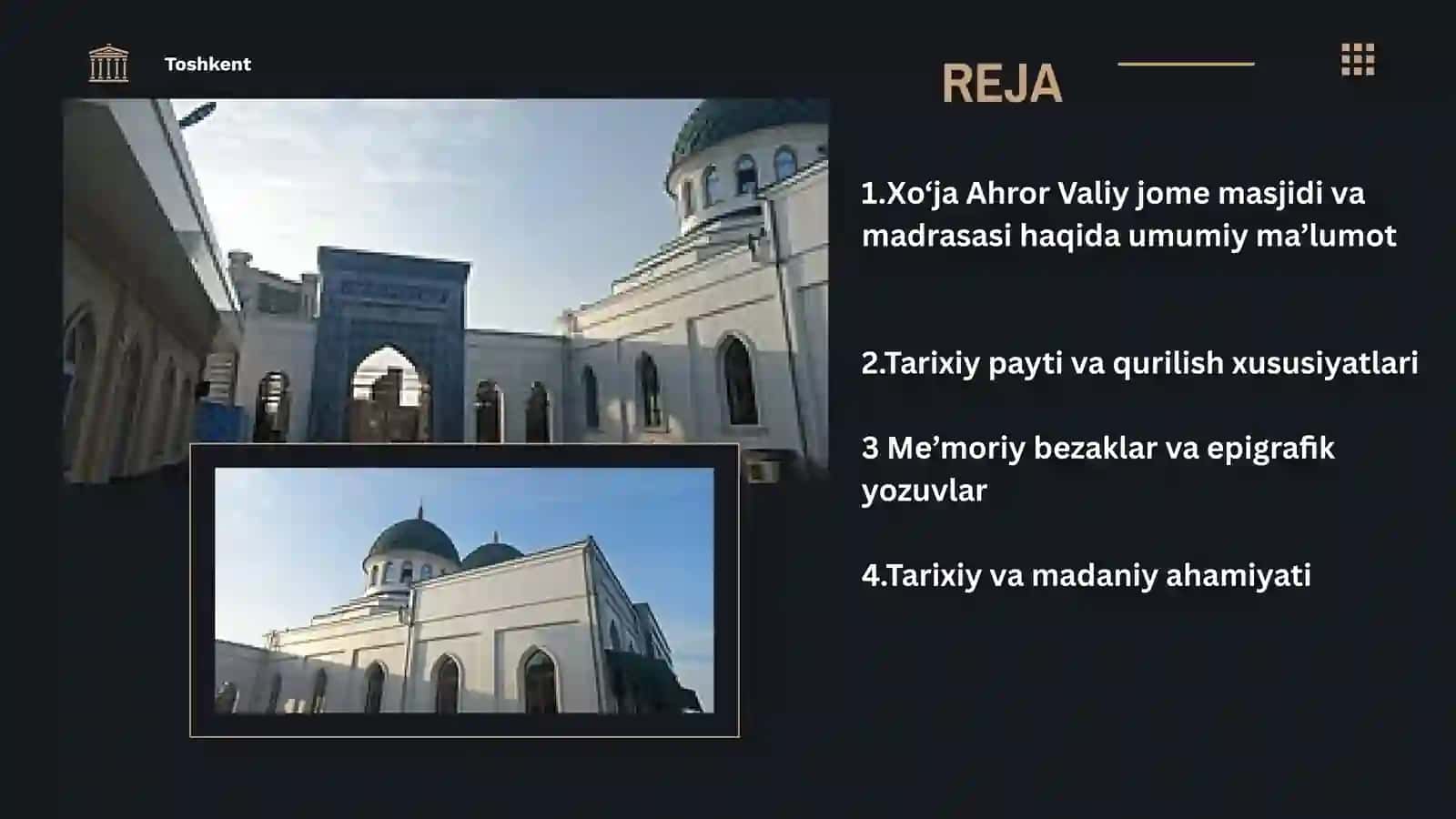 Toshkent

REJA

1.Xo‘ja Ahror Valiy jome masjidi va madrasasi haqida umumiy ma’lumot

2.Tarixiy payti va qurilish xususiyatlari

3 Me’moriy bezaklar va epigrafik yozuvlar

4.Tarixiy va madaniy ahamiyati